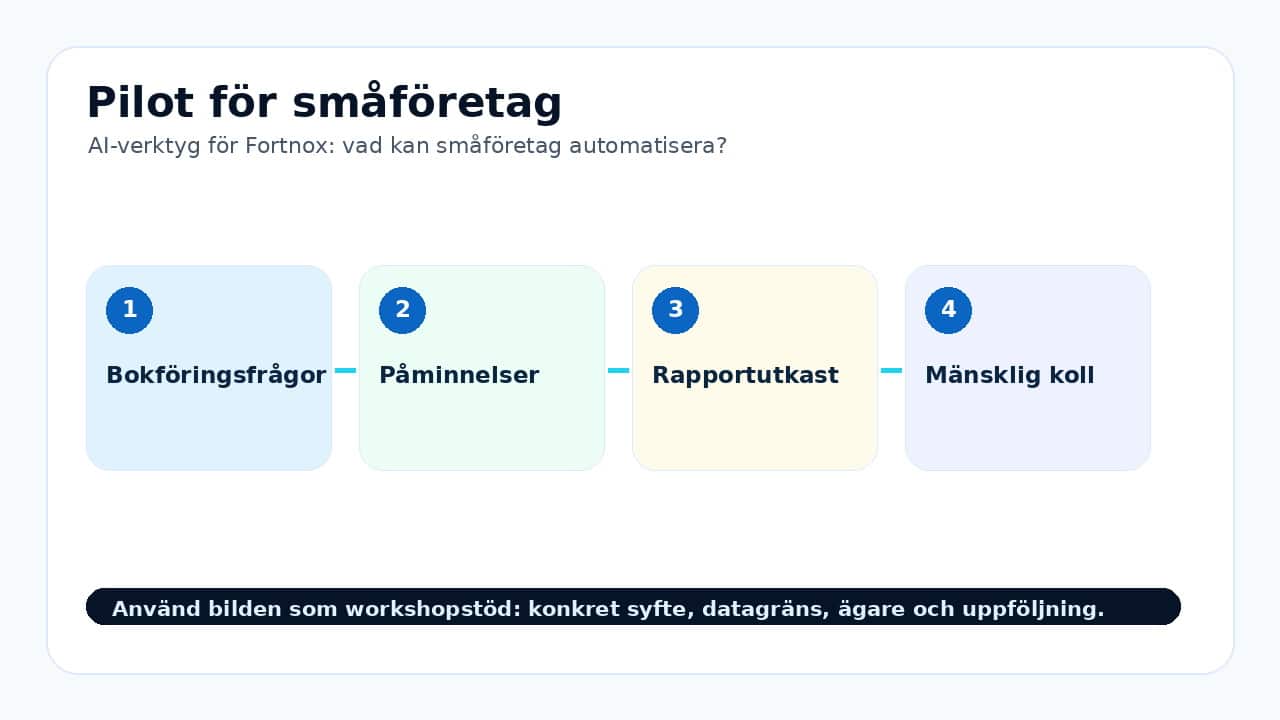 Pilot för småföretag

AI-verktyg för Fortnox: vad kan småföretag automatisera?

1
Bokföringsfrågor

2
Påminnelser

3
Rapportutkast

4
Mänsklig koll

Använd bilden som workshopstöd: konkret syfte, datagräns, ägare och uppföljning.